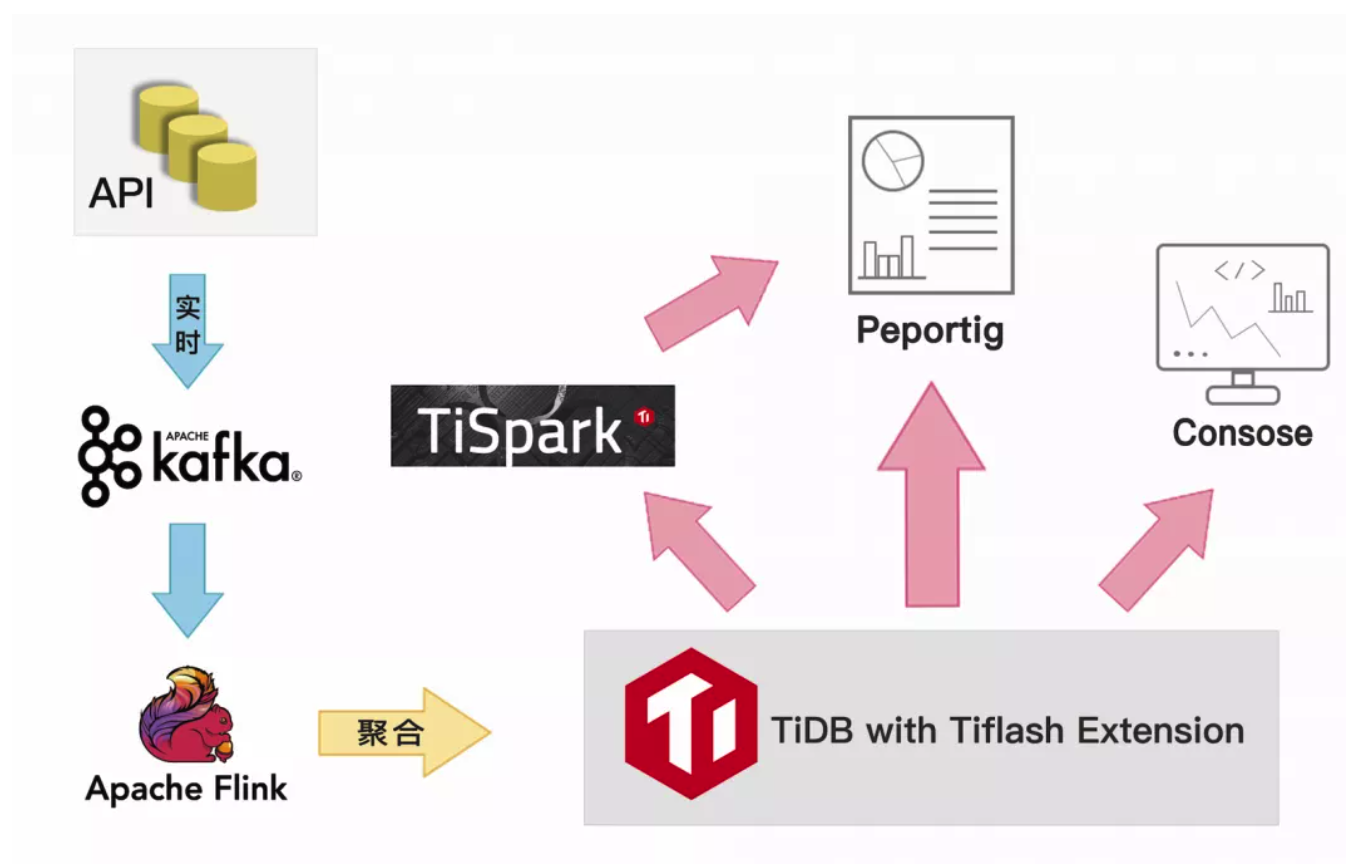 API

实时

APACHE kafka

Apache Flink

聚合

TiSpark

Peportig

</>

Consose

TiDB with Tiflash Extension